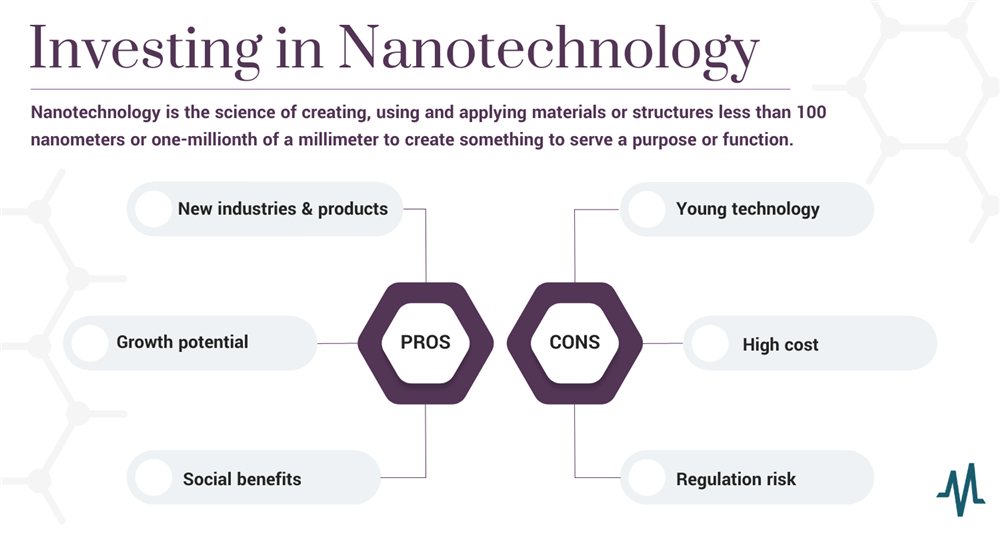 Investing in Nanotechnology

Nanotechnology is the science of creating, using and applying materials or structures less than 100 nanometers or one-millionth of a millimeter to create something to serve a purpose or function.

New industries & products

Growth potential

Social benefits

PROS

CONS

Young technology

High cost

Regulation risk